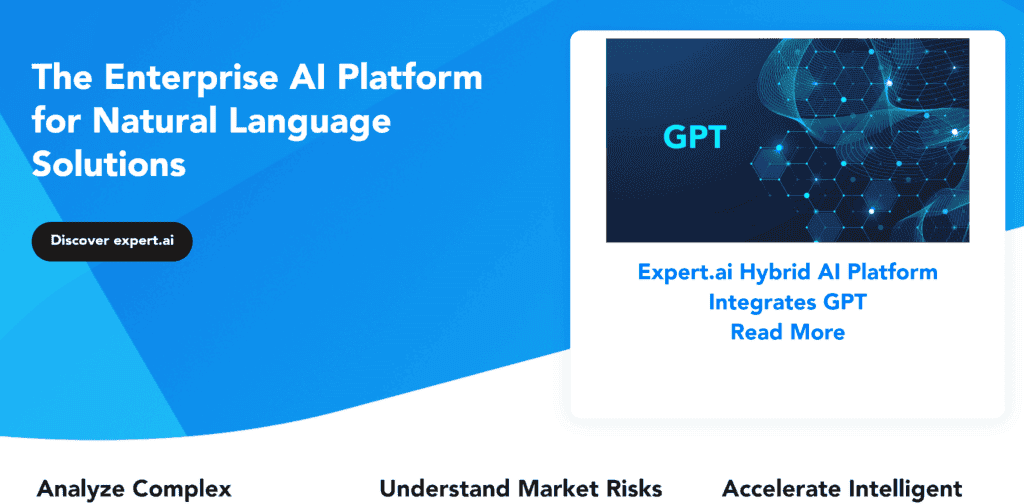 The Enterprise AI Platform for Natural Language Solutions

Discover expert.ai

GPT

Expert.ai Hybrid AI Platform Integrates GPT
Read More

Analyze Complex

Understand Market Risks

Accelerate Intelligent